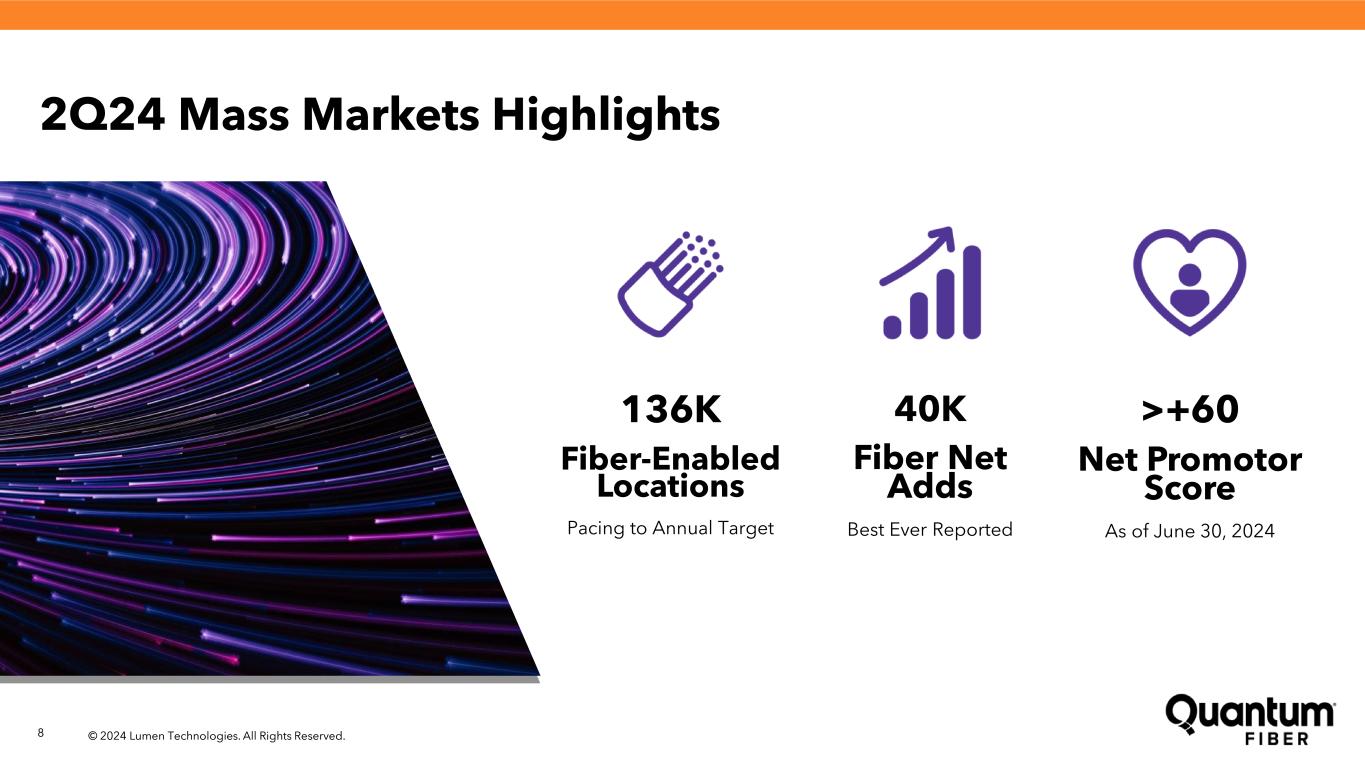 2Q24 Mass Markets Highlights

136K
Fiber-Enabled Locations
Pacing to Annual Target

40K
Fiber Net Adds
Best Ever Reported

>+60
Net Promotor Score
As of June 30, 2024

8 © 2024 Lumen Technologies. All Rights Reserved.

Quantum FIBER